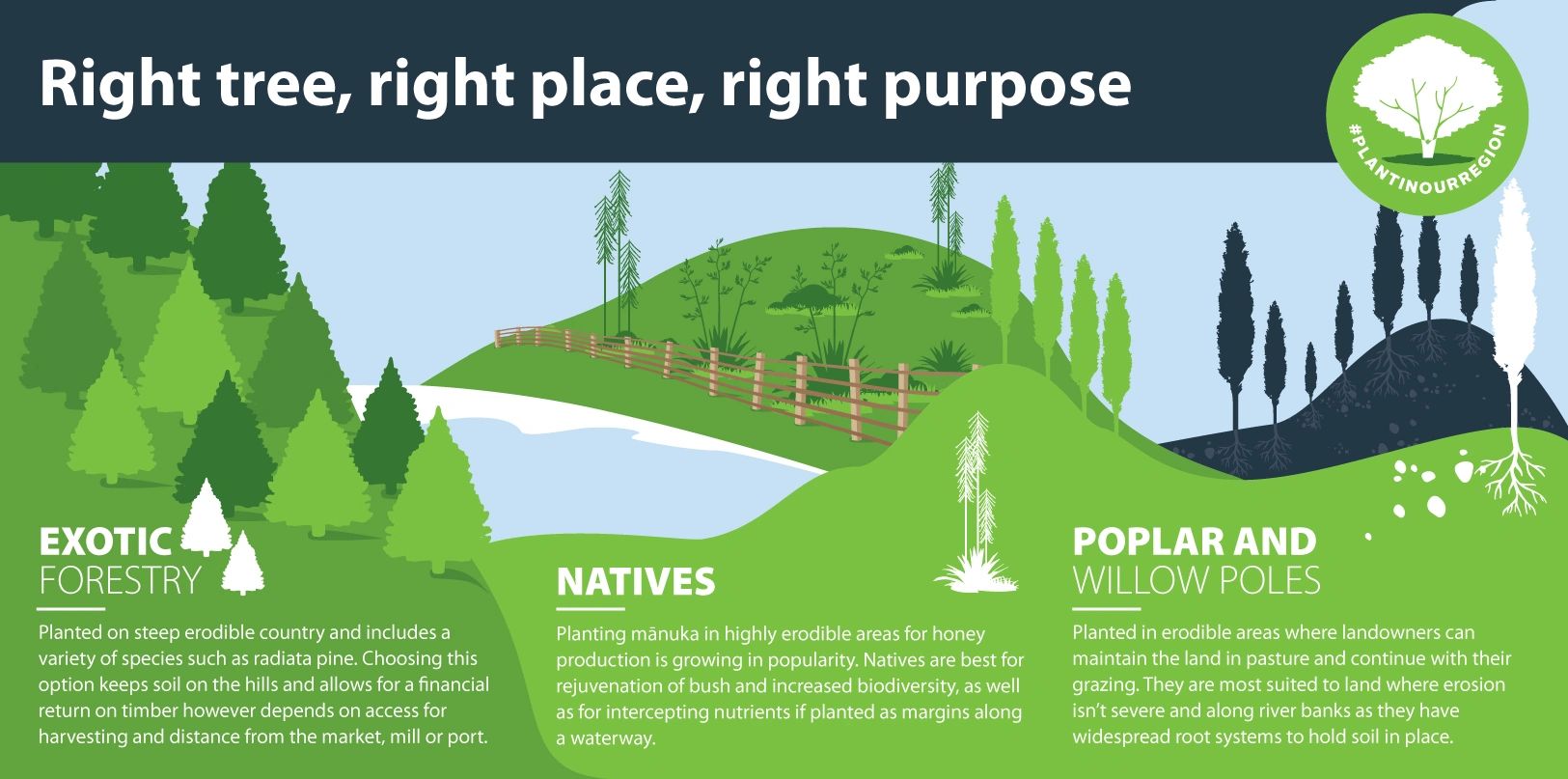 Right tree, right place, right purpose

#PLANTINOURREGION

EXOTIC
FORESTRY

Planted on steep erodible country and includes a variety of species such as radiata pine. Choosing this option keeps soil on the hills and allows for a financial return on timber however depends on access for harvesting and distance from the market, mill or port.

NATIVES

Planting mānuka in highly erodible areas for honey production is growing in popularity. Natives are best for rejuvenation of bush and increased biodiversity, as well as for intercepting nutrients if planted as margins along a waterway.

POPLAR AND
WILLOW POLES

Planted in erodible areas where landowners can maintain the land in pasture and continue with their grazing. They are most suited to land where erosion isn't severe and along river banks as they have widespread root systems to hold soil in place.